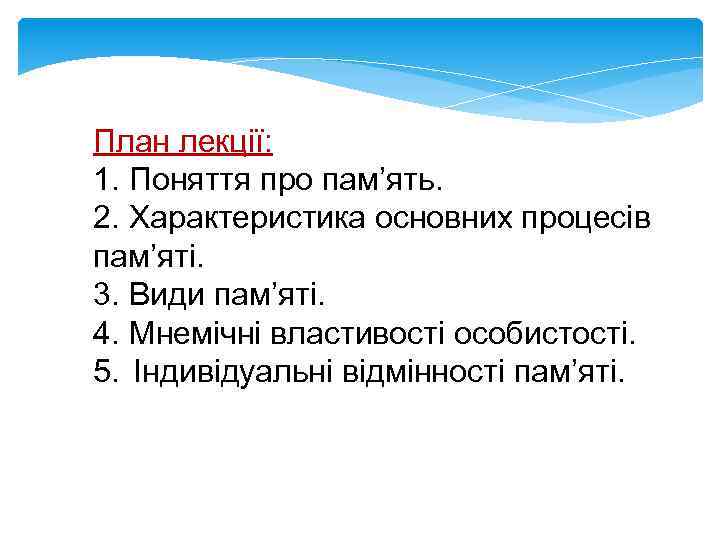 План лекції:
1. Поняття про пам’ять.
2. Характеристика основних процесів пам’яті.
3. Види пам’яті.
4. Мнемічні властивості особистості.
5. Індивідуальні відмінності пам’яті.